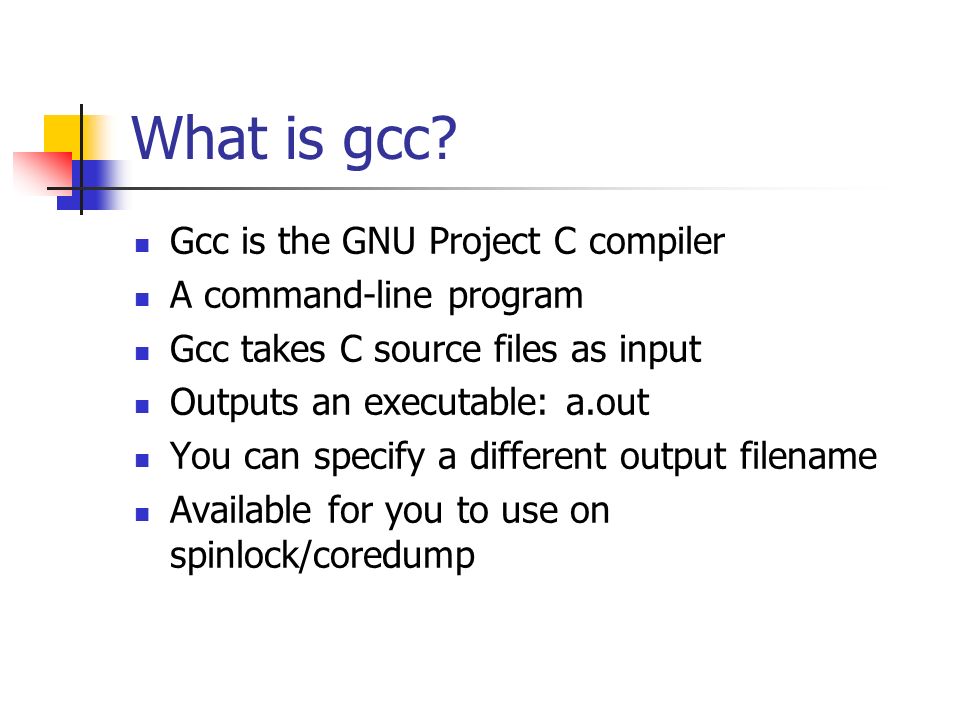 What is gcc?

- Gcc is the GNU Project C compiler
- A command-line program
- Gcc takes C source files as input
- Outputs an executable: a.out
- You can specify a different output filename
- Available for you to use on spinlock/coredump